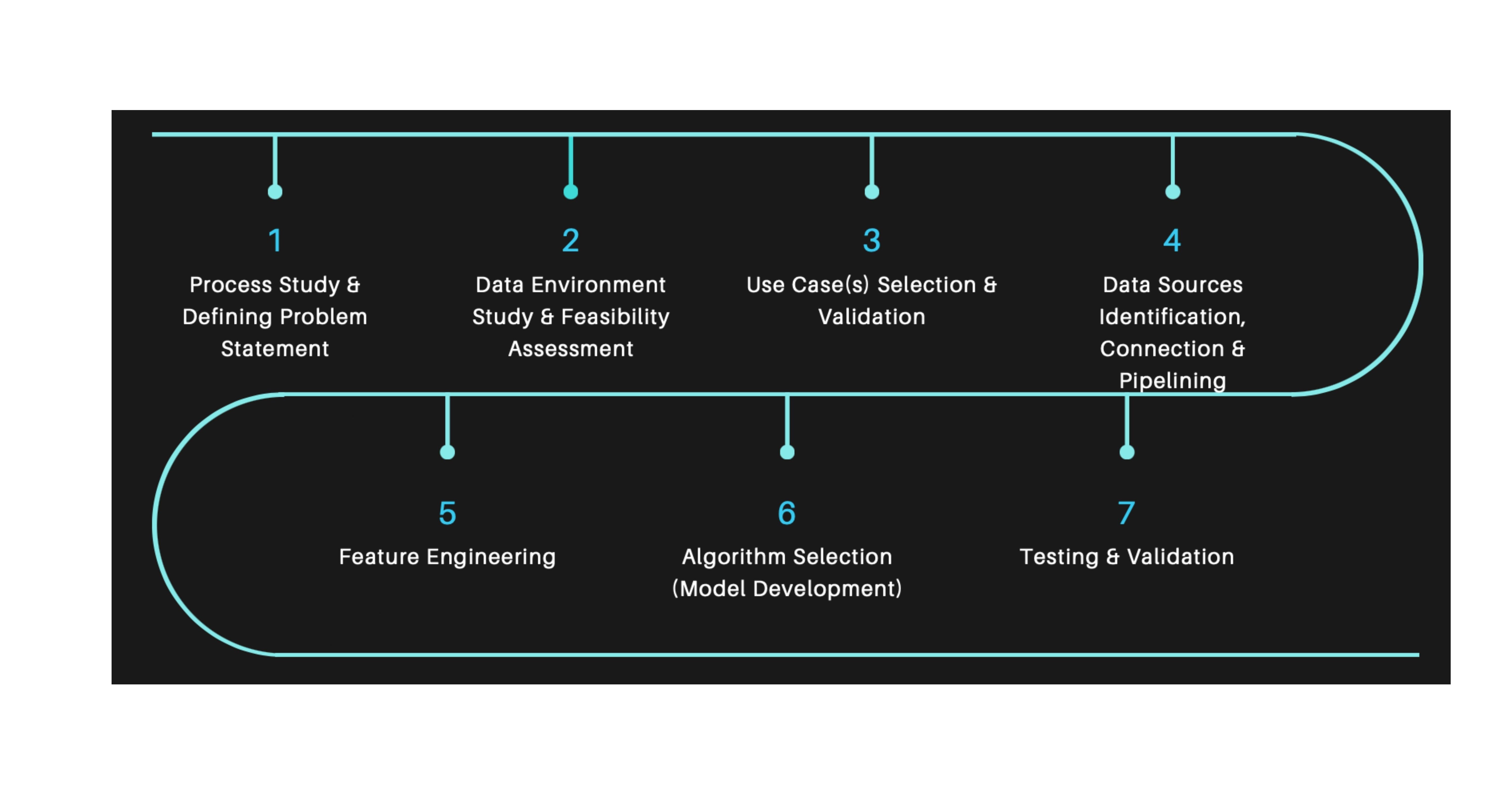 1
Process Study & Defining Problem Statement

2
Data Environment Study & Feasibility Assessment

3
Use Case(s) Selection & Validation

4
Data Sources Identification, Connection & Pipelining

5
Feature Engineering

6
Algorithm Selection (Model Development)

7
Testing & Validation